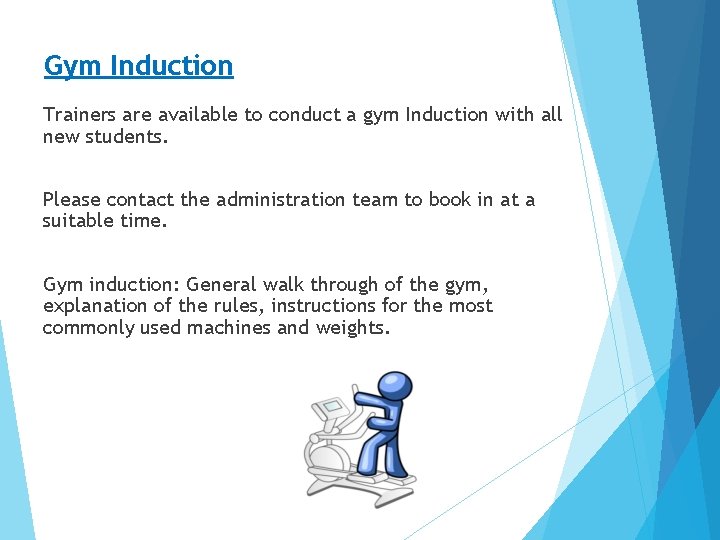 Gym Induction

Trainers are available to conduct a gym Induction with all new students.

Please contact the administration team to book in at a suitable time.

Gym induction: General walk through of the gym, explanation of the rules, instructions for the most commonly used machines and weights.